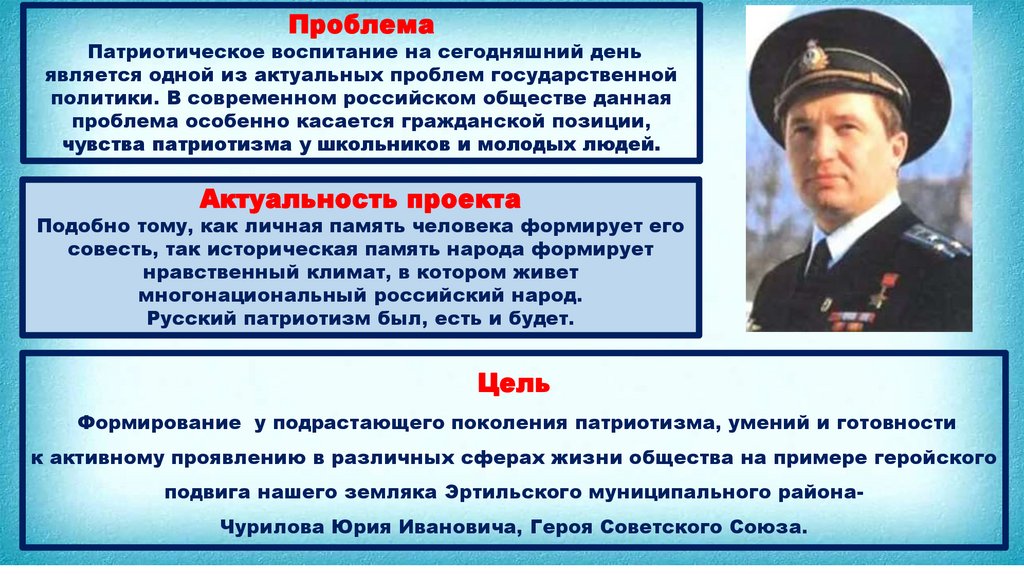 Проблема
Патриотическое воспитание на сегодняшний день является одной из актуальных проблем государственной политики. В современном российском обществе данная проблема особенно касается гражданской позиции, чувства патриотизма у школьников и молодых людей.

Актуальность проекта
Подобно тому, как личная память человека формирует его совесть, так историческая память народа формирует нравственный климат, в котором живет многонациональный российский народ.
Русский патриотизм был, есть и будет.

Цель
Формирование у подрастающего поколения патриотизма, умений и готовности к активному проявлению в различных сферах жизни общества на примере геройского подвига нашего земляка Эртильского муниципального района-
Чурилова Юрия Ивановича, Героя Советского Союза.